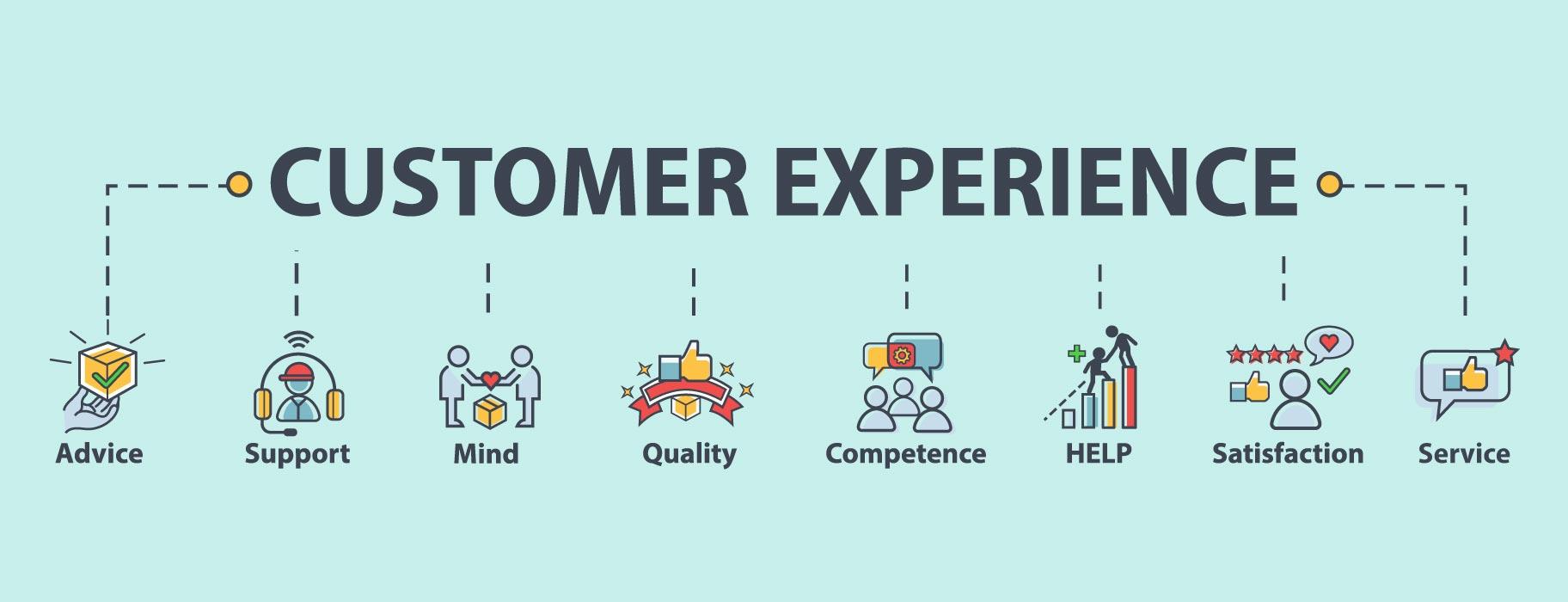 CUSTOMER EXPERIENCE

Advice

Support

Mind

Quality

Competence

HELP

Satisfaction

Service